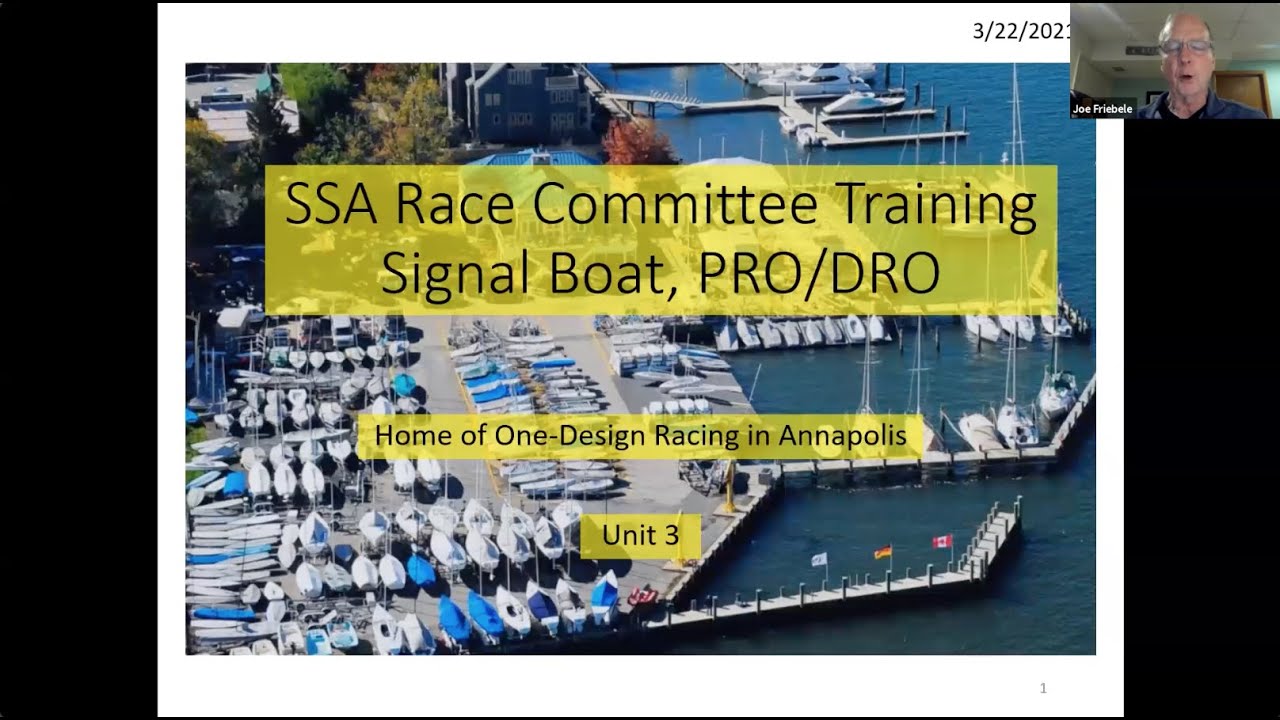 3/22/2021

Joe Friebele

SSA Race Committee Training
Signal Boat, PRO/DRO

Home of One-Design Racing in Annapolis

Unit 3

1